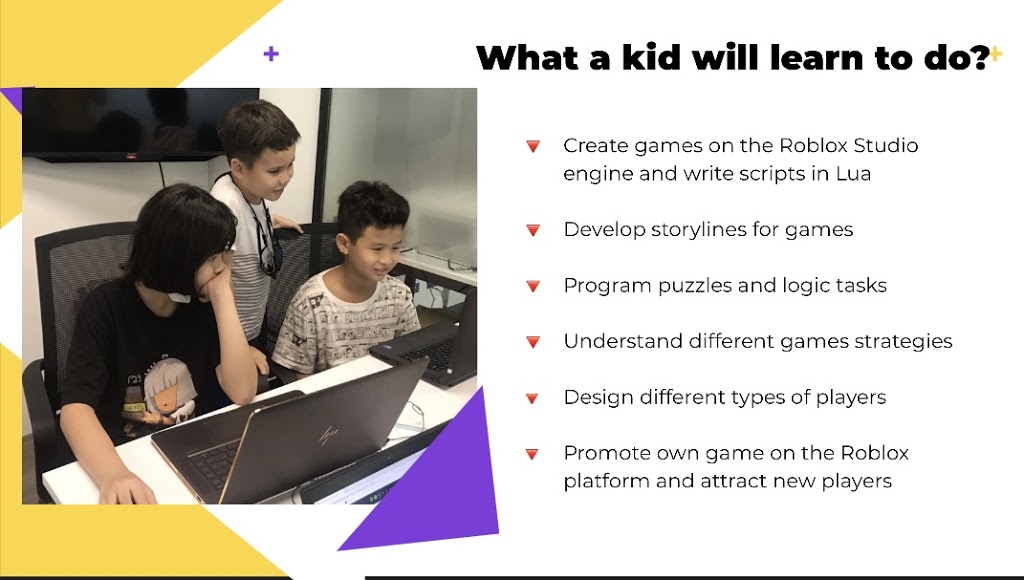 What a kid will learn to do?

Create games on the Roblox Studio engine and write scripts in Lua

Develop storylines for games

Program puzzles and logic tasks

Understand different games strategies

Design different types of players

Promote own game on the Roblox platform and attract new players